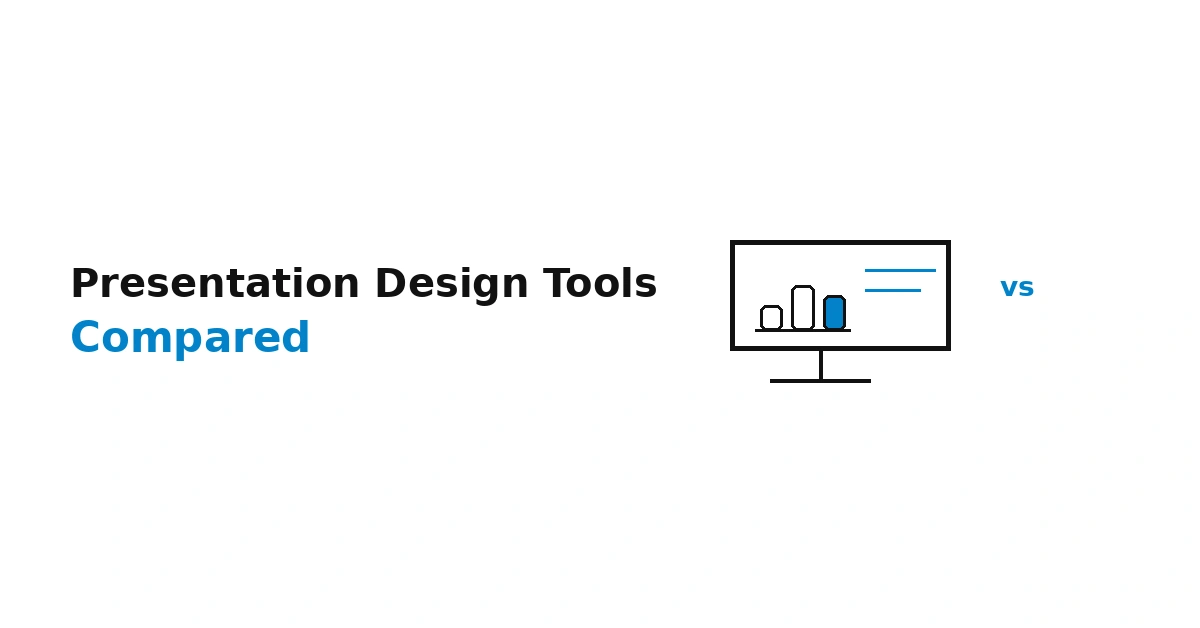 Presentation Design Tools
Compared

vs